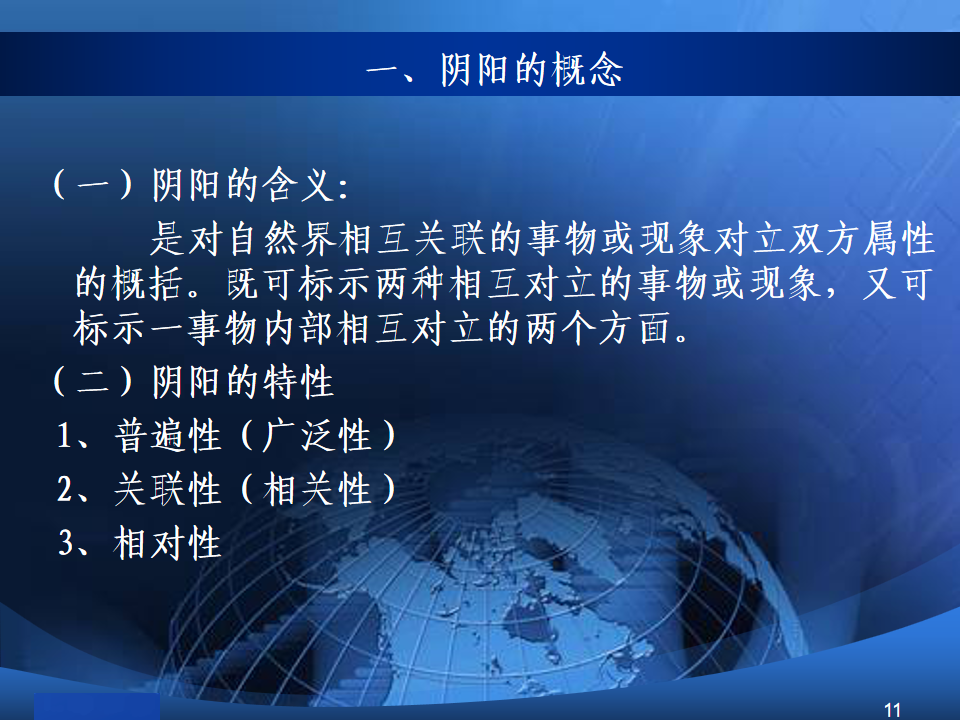 一、阴阳的概念

（一）阴阳的含义：

是对自然界相互关联的事物或现象对立双方属性的概括。既可标示两种相互对立的事物或现象，又可标示一事物内部相互对立的两个方面。

（二）阴阳的特性

1、普遍性（广泛性）

2、关联性（相关性）

3、相对性

11